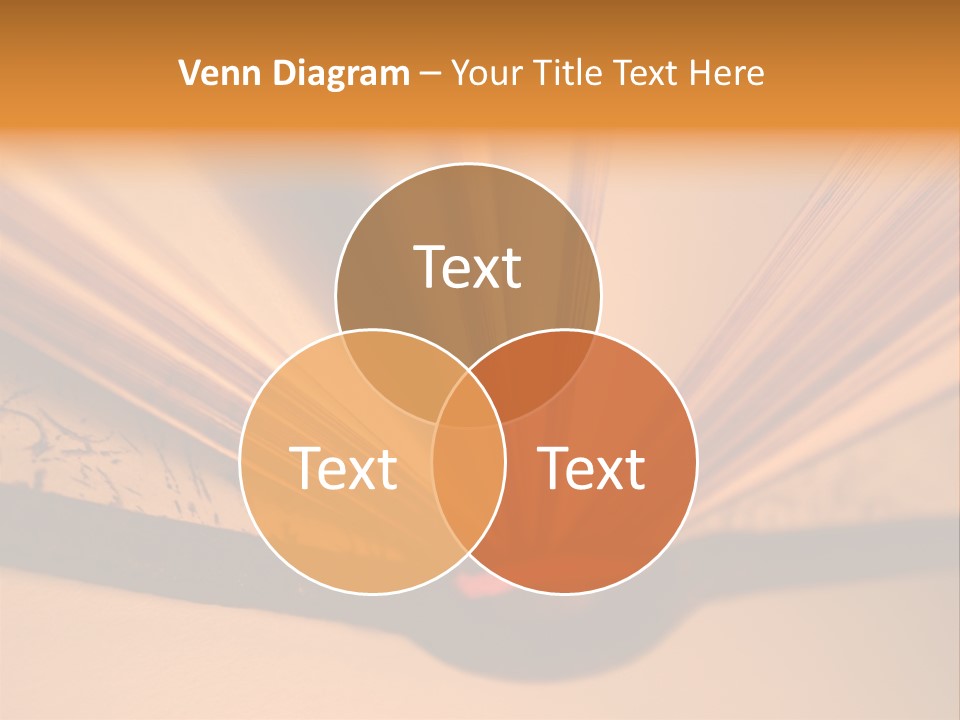 Venn Diagram – Your Title Text Here

Text

Text

Text